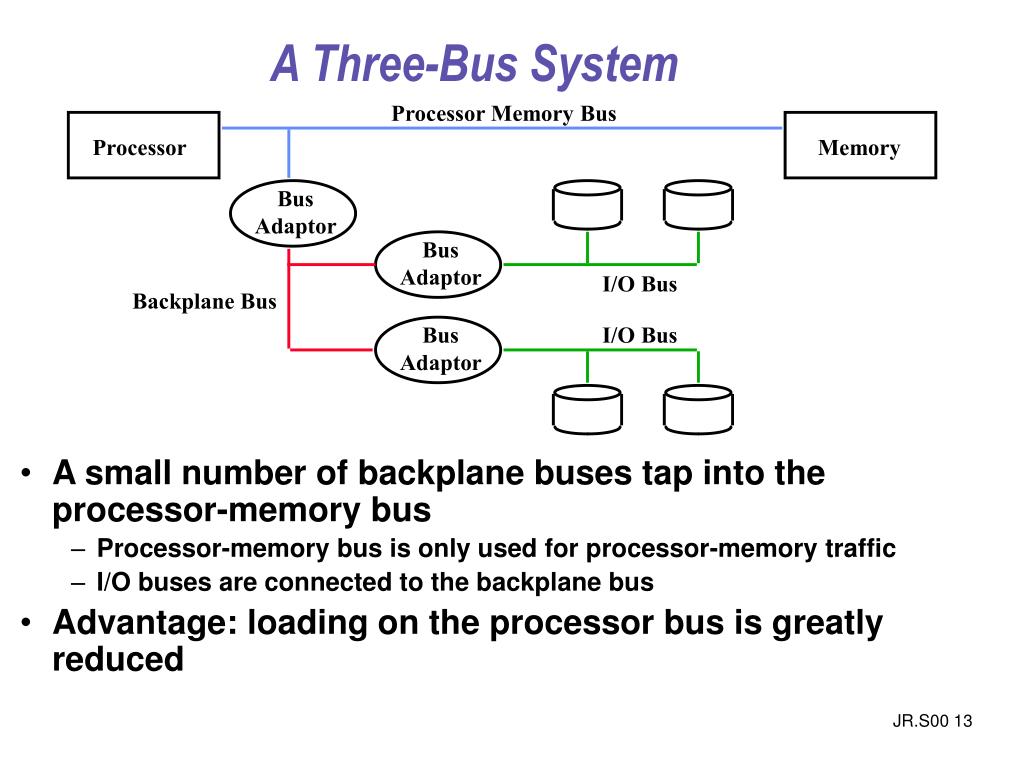 A Three-Bus System

Processor Memory Bus

Processor

Memory

Bus Adaptor

Bus Adaptor

I/O Bus

Backplane Bus

Bus Adaptor

I/O Bus

• A small number of backplane buses tap into the processor-memory bus
– Processor-memory bus is only used for processor-memory traffic
– I/O buses are connected to the backplane bus
• Advantage: loading on the processor bus is greatly reduced

JR.S00 13